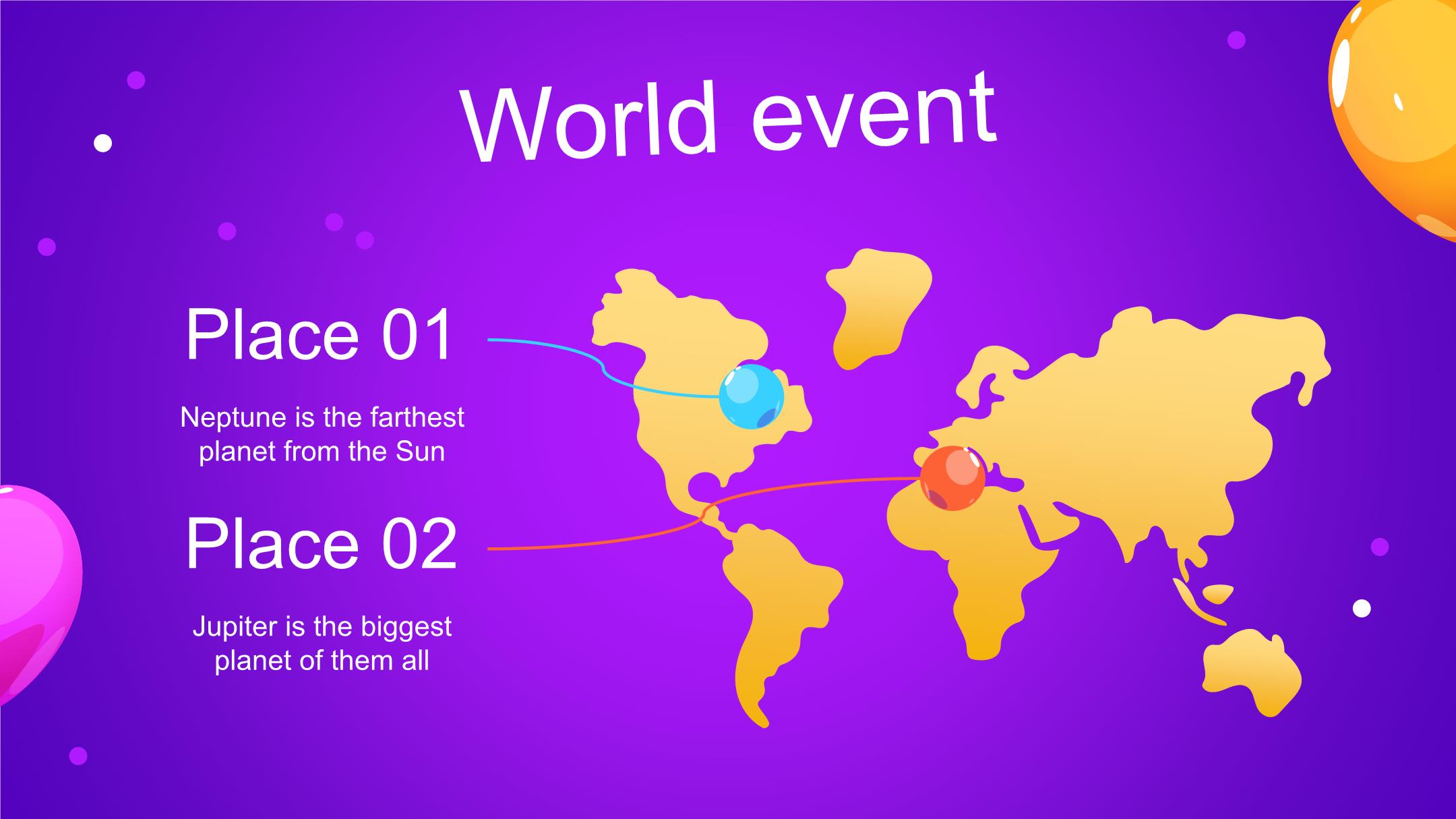 World event

Place 01

Neptune is the farthest planet from the Sun

Place 02

Jupiter is the biggest planet of them all